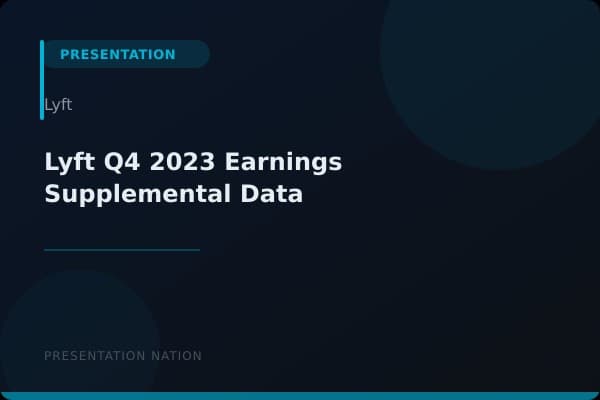 PRESENTATION

Lyft

Lyft Q4 2023 Earnings Supplemental Data

PRESENTATION NATION